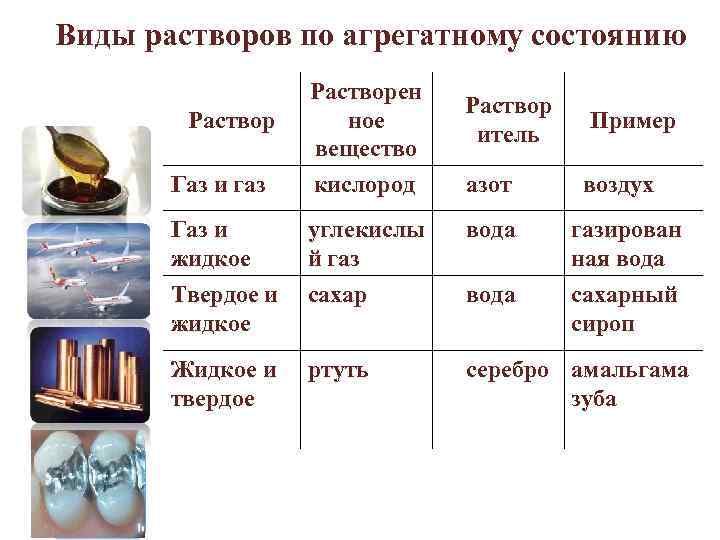 Виды растворов по агрегатному состоянию

| Раствор | Растворенное вещество | Растворитель | Пример |
|---|---|---|---|
| Газ и газ | кислород | азот | воздух |
| Газ и жидкое | углекислый газ | вода | газированная вода |
| Твердое и жидкое | сахар | вода | сахарный сироп |
| Жидкое и твердое | ртуть | серебро | амальгама зуба |